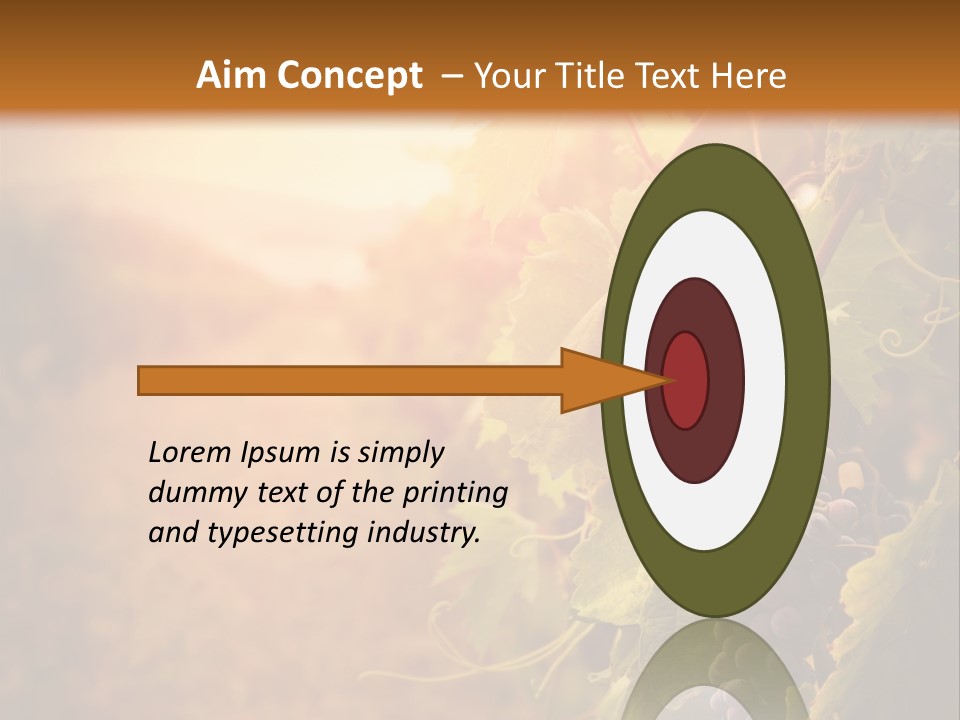 Aim Concept – Your Title Text Here

Lorem Ipsum is simply dummy text of the printing and typesetting industry.